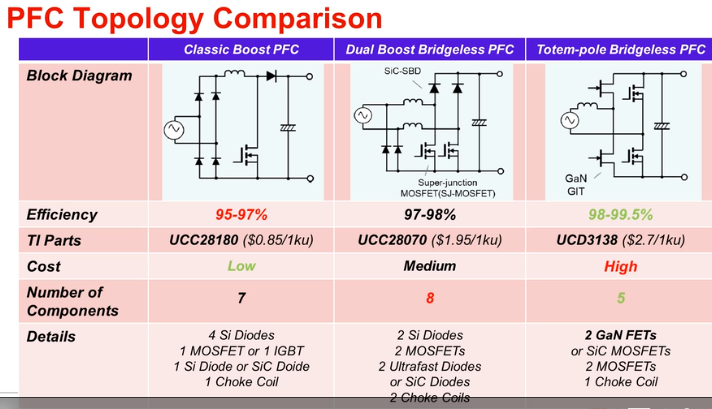 PFC Topology Comparison

| | Classic Boost PFC | Dual Boost Bridgeless PFC | Totem-pole Bridgeless PFC |
|---|---|---|---|
| Block Diagram | | SiC-SBD Super-junction MOSFET(SJ-MOSFET) | GaN GIT |
| Efficiency | 95-97% | 97-98% | 98-99.5% |
| TI Parts | UCC28180 ($0.85/1ku) | UCC28070 ($1.95/1ku) | UCD3138 ($2.7/1ku) |
| Cost | Low | Medium | High |
| Number of Components | 7 | 8 | 5 |
| Details | 4 Si Diodes 1 MOSFET or 1 IGBT 1 Si Diode or SiC Doide 1 Choke Coil | 2 Si Diodes 2 MOSFETs 2 Ultrafast Diodes or SiC Diodes 2 Choke Coils | 2 GaN FETs or SiC MOSFETs 2 MOSFETs 1 Choke Coil |